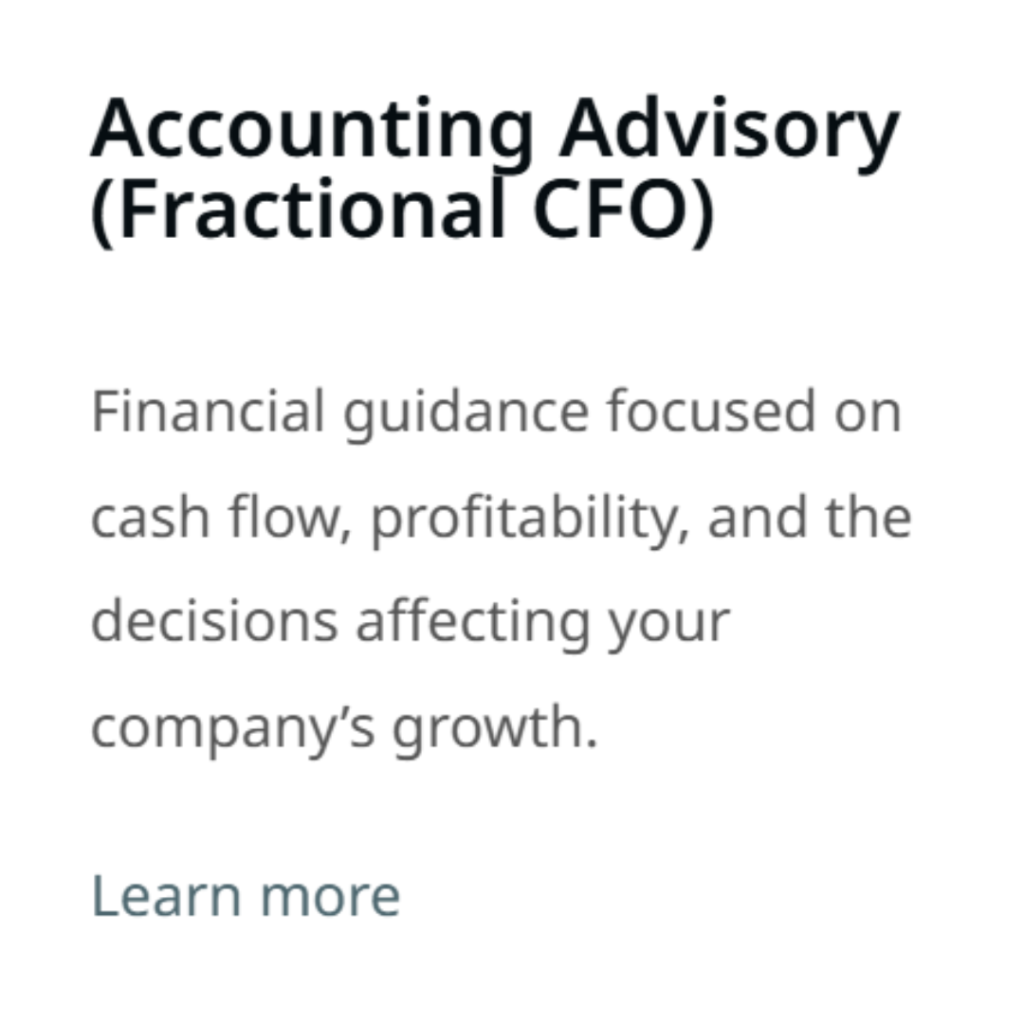 Accounting Advisory (Fractional CFO)

Financial guidance focused on cash flow, profitability, and the decisions affecting your company’s growth.

Learn more